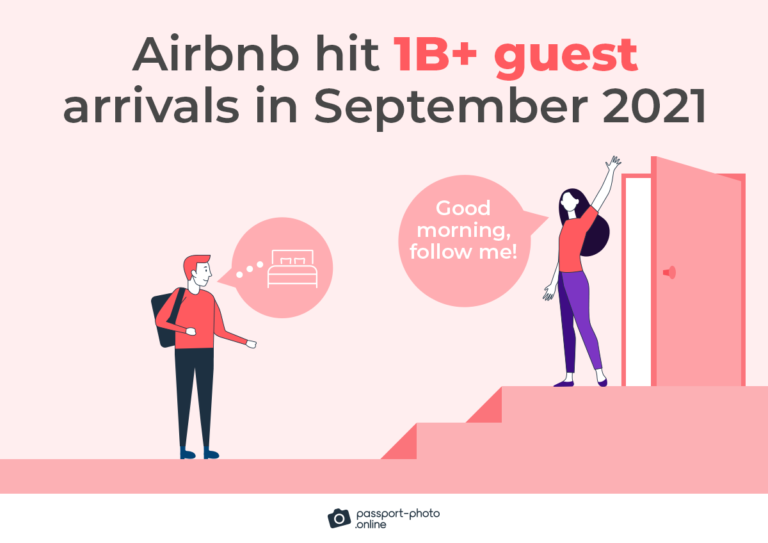 Airbnb hit 1B+ guest arrivals in September 2021

Good morning, follow me!

passport-photo .online